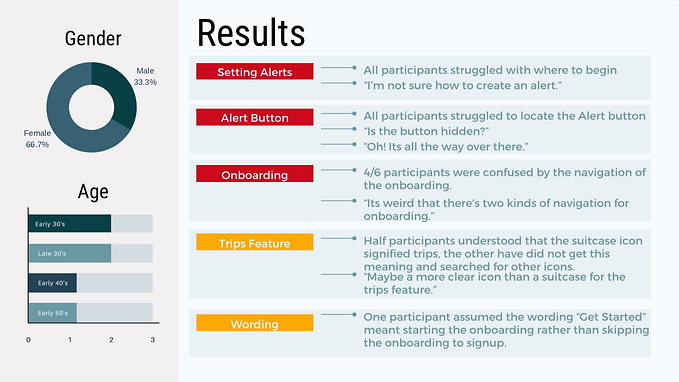 Gender

Male
33.3%

Female
66.7%

Age

Early 30's

Late 30's

Early 40's

Early 50's

0 1 2 3

Results

Setting Alerts

All participants struggled with where to begin

"I'm not sure how to create an alert."

Alert Button

All participants struggled to locate the Alert button

"Is the button hidden?"

"Oh! Its all the way over there."

Onboarding

4/6 participants were confused by the navigation of the onboarding.

"Its weird that there's two kinds of navigation for onboarding."

Trips Feature

Half participants understood that the suitcase icon signified trips, the other have did not get this meaning and searched for other icons.

"Maybe a more clear icon than a suitcase for the trips feature."

Wording

One participant assumed the wording "Get Started" meant starting the onboarding rather than skipping the onboarding to signup.